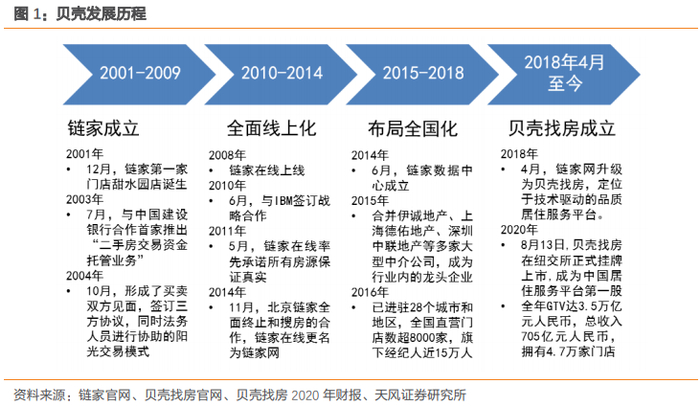 图 1：贝壳发展历程

2001-2009

2010-2014

2015-2018

2018年4月至今

链家成立

2001年
• 12月，链家第一家门店甜水园店诞生
2003年
• 7月，与中国建设银行合作首家推出“二手房交易资金托管业务”
2004年
• 10月，形成了买卖双方见面，签订三方协议，同时法务人员进行协助的阳光交易模式

全面线上化

2008年
• 链家在线上线
2010年
• 6月，与IBM签订战略合作
2011年
• 5月，链家在线率先承诺所有房源保证真实
2014年
• 11月，北京链家全面终止和搜房的合作，链家在线更名为链家网

布局全国化

2014年
• 6月，链家数据中心成立
2015年
• 合并伊诚地产、上海德佑地产、深圳中联地产等多家大型中介公司，成为行业内的龙头企业
2016年
• 已进驻28个城市和地区，全国直营门店数超8000家，旗下经纪人近15万人

贝壳找房成立

2018年
• 4月，链家网升级为贝壳找房，定位于技术驱动的品质居住服务平台。
2020年
• 8月13日，贝壳找房在纽交所正式挂牌上市，成为中国居住服务平台第一股
• 全年GTV达3.5万亿元人民币，总收入705亿元人民币，拥有4.7万家门店

资料来源：链家官网、贝壳找房官网、贝壳找房 2020 年财报、天风证券研究所